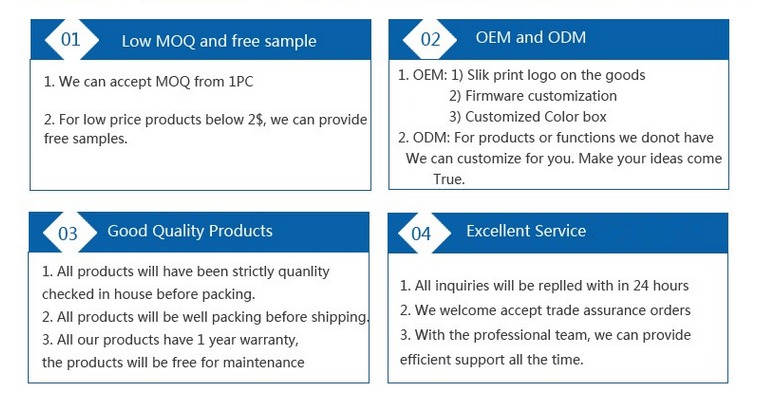 01 Low MOQ and free sample

1. We can accept MOQ from 1PC

2. For low price products below 2$, we can provide free samples.

02 OEM and ODM

1. OEM: 1) Slik print logo on the goods
2) Firmware customization
3) Customized Color box
2. ODM: For products or functions we donot have We can customize for you. Make your ideas come True.

03 Good Quality Products

1. All products will have been strictly quanlity checked in house before packing.
2. All products will be well packing before shipping.
3. All our products have 1 year warranty, the products will be free for maintenance

04 Excellent Service

1. All inquiries will be replled with in 24 hours
2. We welcome accept trade assurance orders
3. With the professional team, we can provide efficient support all the time.